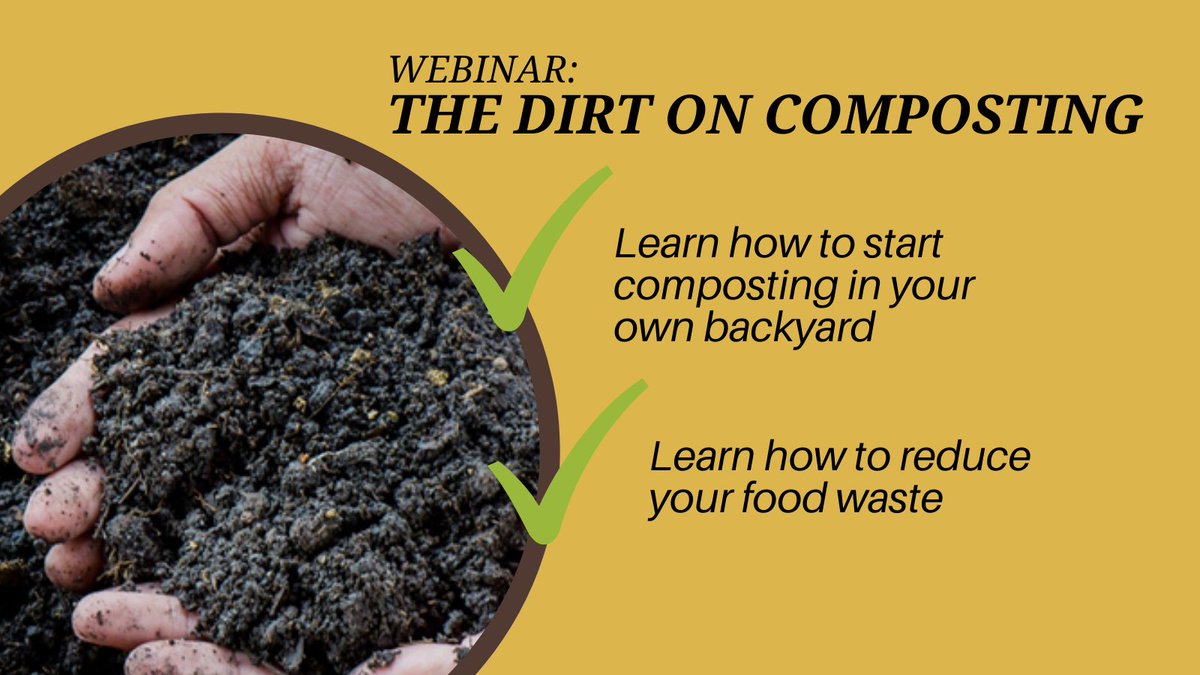 WEBINAR:
THE DIRT ON COMPOSTING

Learn how to start composting in your own backyard

Learn how to reduce your food waste